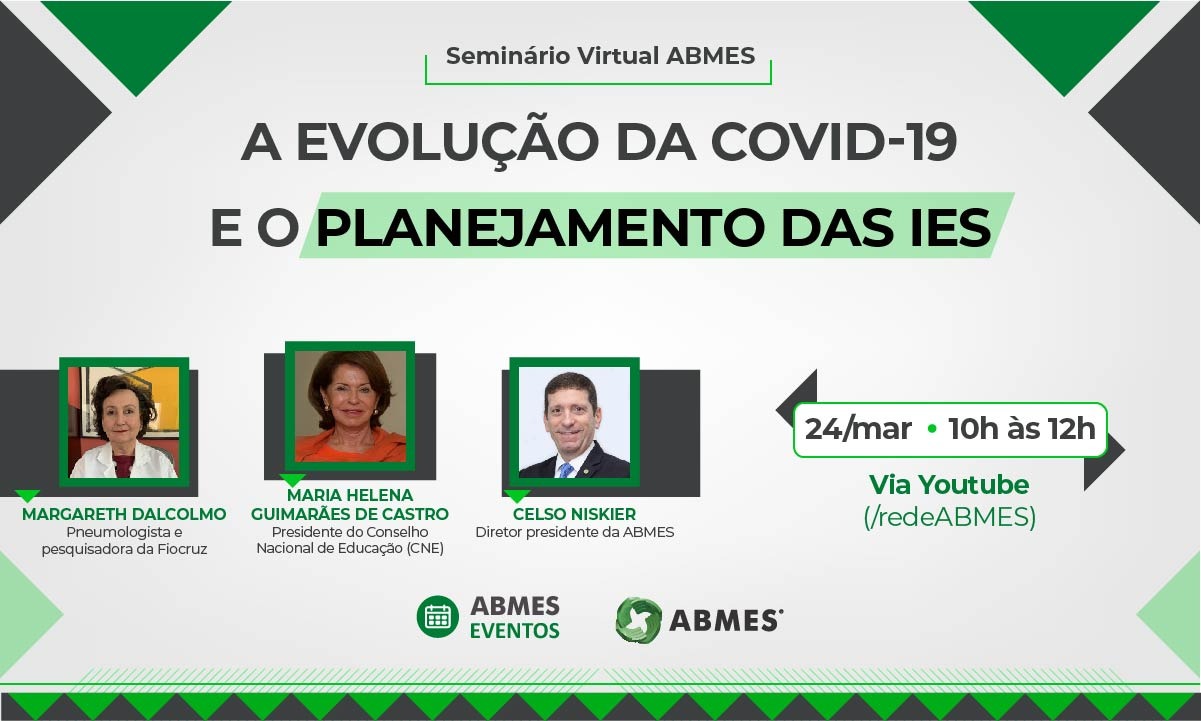 Seminário Virtual ABMES

A EVOLUÇÃO DA COVID-19
E O PLANEJAMENTO DAS IES

MARGARETH DALCOLMO
Pneumologista e pesquisadora da Fiocruz

MARIA HELENA GUIMARÃES DE CASTRO
Presidente do Conselho Nacional de Educação (CNE)

CELSO NISKIER
Diretor presidente da ABMES

24/mar • 10h às 12h

Via Youtube
(/redeABMES)

ABMES EVENTOS

ABMES